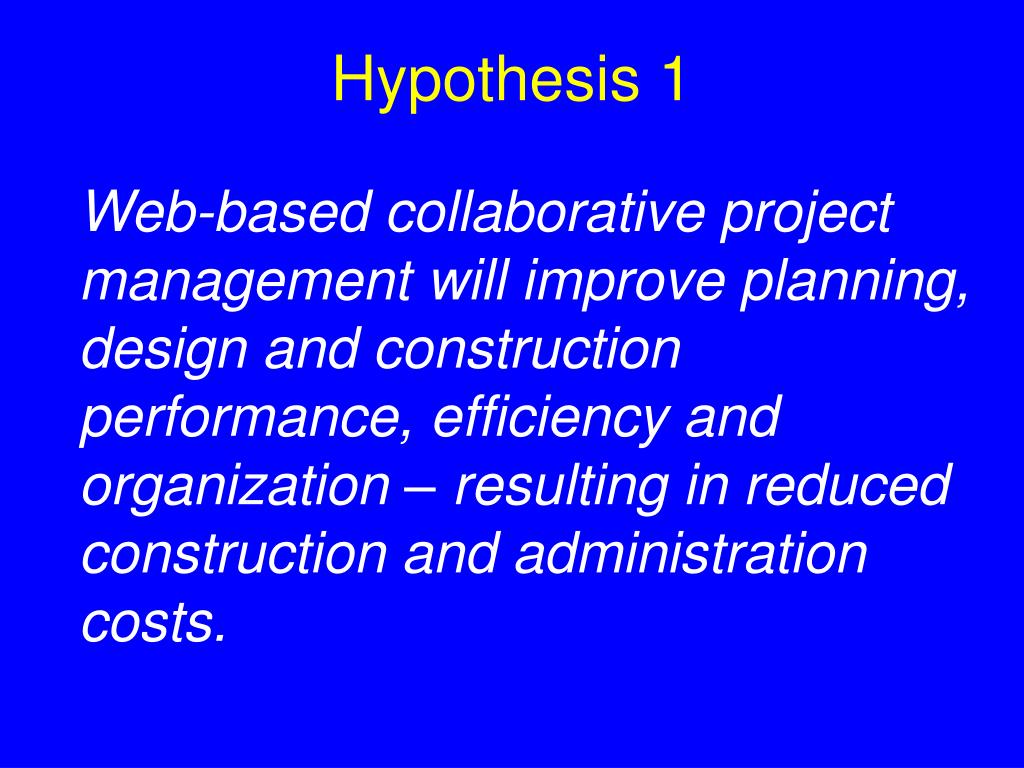 Hypothesis 1

Web-based collaborative project management will improve planning, design and construction performance, efficiency and organization – resulting in reduced construction and administration costs.